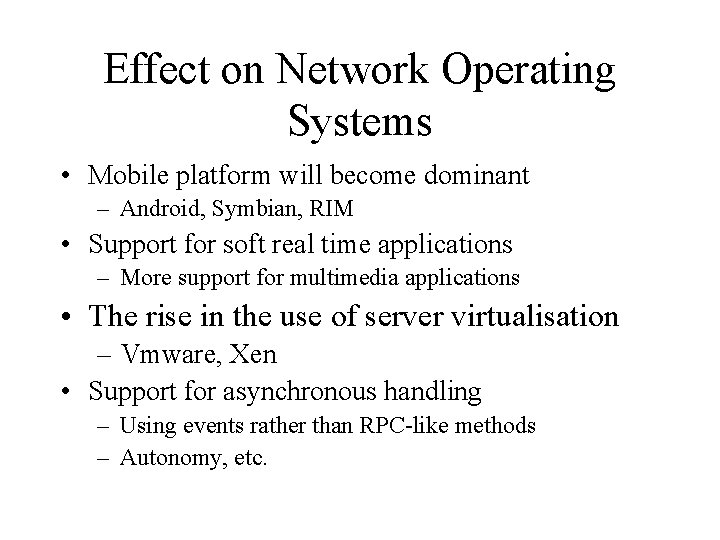 Effect on Network Operating Systems

• Mobile platform will become dominant
– Android, Symbian, RIM
• Support for soft real time applications
– More support for multimedia applications
• The rise in the use of server virtualisation
– Vmware, Xen
• Support for asynchronous handling
– Using events rather than RPC-like methods
– Autonomy, etc.